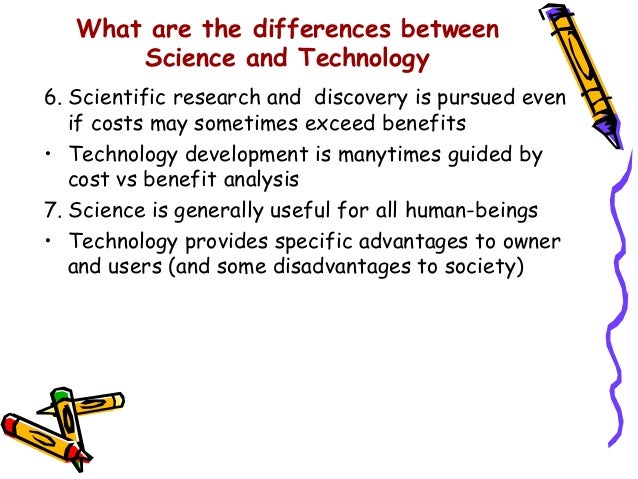 What are the differences between Science and Technology

6. Scientific research and discovery is pursued even if costs may sometimes exceed benefits

• Technology development is manytimes guided by cost vs benefit analysis

7. Science is generally useful for all human-beings

• Technology provides specific advantages to owner and users (and some disadvantages to society)